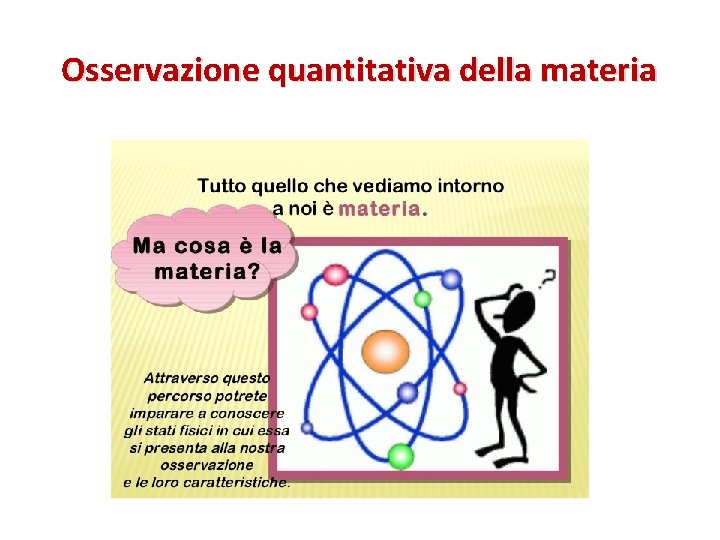 Osservazione quantitativa della materia

Tutto quello che vediamo intorno a noi è materia.

Ma cosa è la materia?

?

Attraverso questo percorso potrete imparare a conoscere gli stati fisici in cui essa si presenta alla nostra osservazione e le loro caratteristiche.